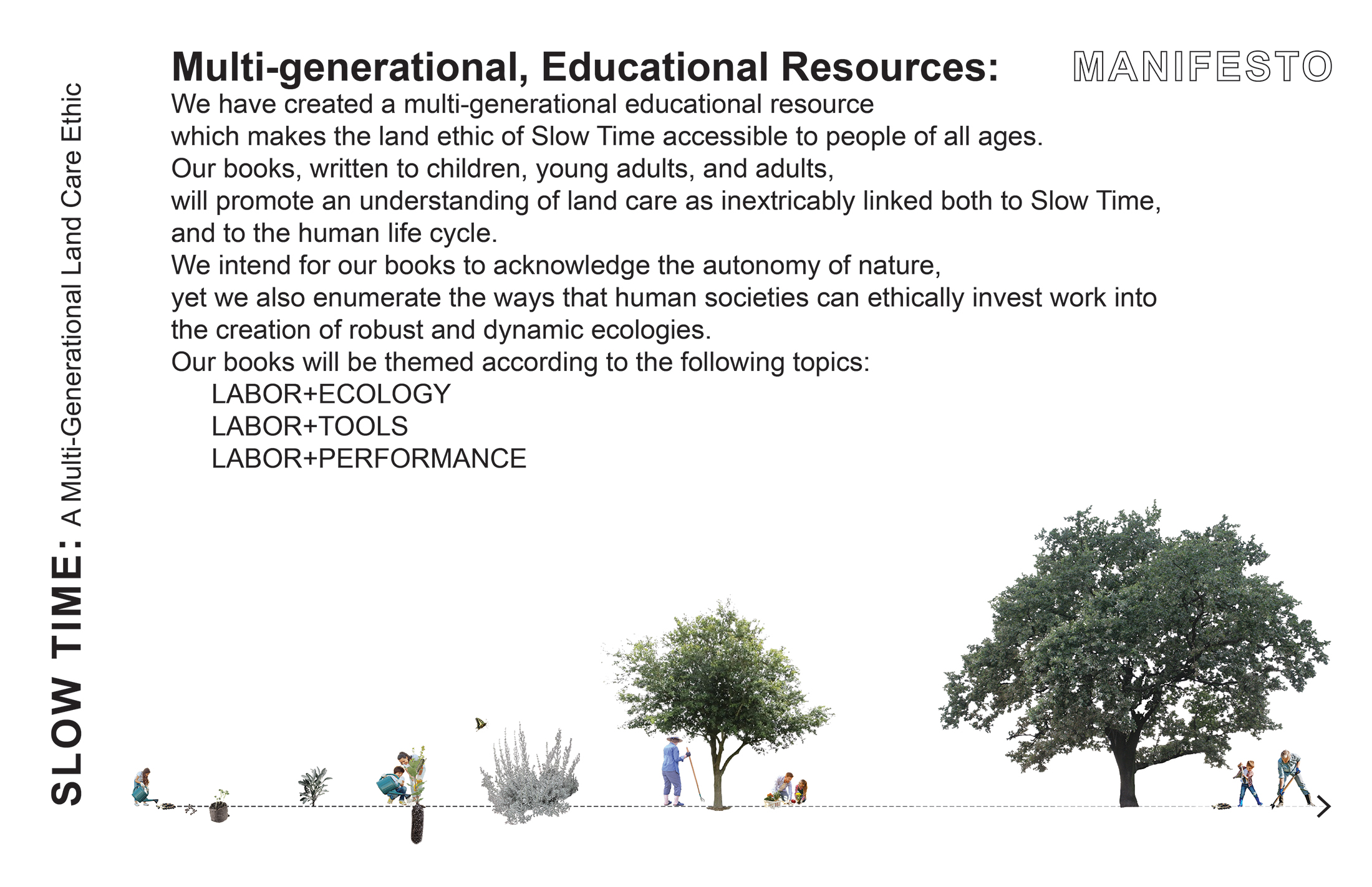 SLOW TIME: A Multi-Generational Land Care Ethic

Multi-generational, Educational Resources:

MANIFESTO

We have created a multi-generational educational resource which makes the land ethic of Slow Time accessible to people of all ages.
Our books, written to children, young adults, and adults, will promote an understanding of land care as inextricably linked both to Slow Time, and to the human life cycle.
We intend for our books to acknowledge the autonomy of nature, yet we also enumerate the ways that human societies can ethically invest work into the creation of robust and dynamic ecologies.
Our books will be themed according to the following topics:
LABOR+ECOLOGY
LABOR+TOOLS
LABOR+PERFORMANCE